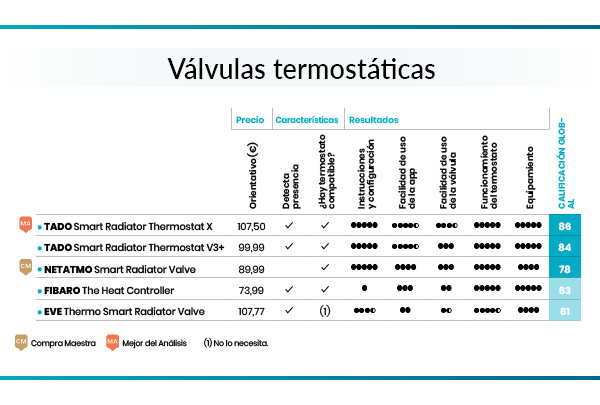 Válvulas termostáticas

| | Precio | Características | | Resultados | | | | | |
|---|---|---|---|---|---|---|---|---|---|
| | Orientativo (€) | Detecta presencia | ¿Hay termostato compatible? | Instrucciones y configuración | Facilidad de uso de la app | Facilidad de uso de la válvula | Funcionamiento del termostato | Equipamiento | CALIFICACIÓN GLOBAL |
| MA • TADO Smart Radiator Thermostat X | 107,50 | ✓ | ✓ | ●●●●● | ●●●●◐ | ●●●◐ | ●●●●● | ●●●●● | 86 |
| • TADO Smart Radiator Thermostat V3+ | 99,99 | ✓ | ✓ | ●●●●● | ●●●●◐ | ●●● | ●●●●● | ●●●●● | 84 |
| CM • NETATMO Smart Radiator Valve | 89,99 | | ✓ | ●●●●● | ●●●● | ●●● | ●●●●● | ●●●● | 78 |
| • FIBARO The Heat Controller | 73,99 | ✓ | ✓ | ● | ●●● | ●● | ●●●●● | ●●●●● | 63 |
| • EVE Thermo Smart Radiator Valve | 107,77 | ✓ | (1) | ●●●◐ | ●● | ●◐ | ●●●●◐ | ●●●● | 61 |

CM Compra Maestra MA Mejor del Análisis (1) No lo necesita.